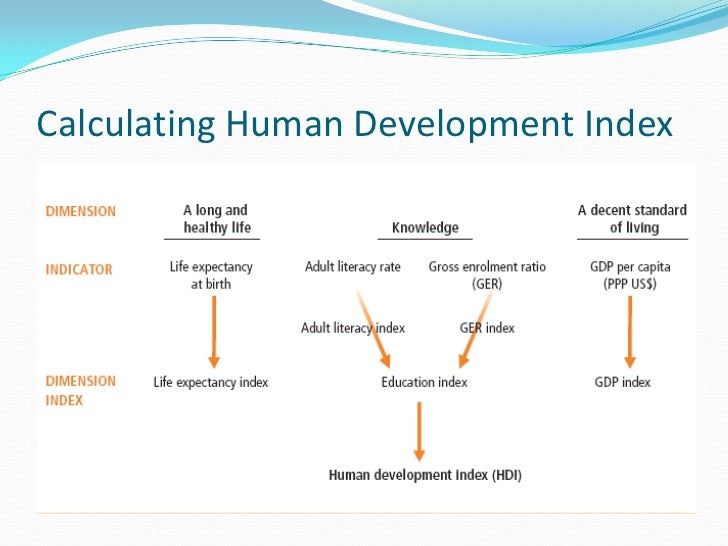 Calculating Human Development Index

DIMENSION

A long and healthy life

Knowledge

A decent standard of living

INDICATOR

Life expectancy at birth

Adult literacy rate

Gross enrolment ratio (GER)

GDP per capita (PPP US$)

Adult literacy index

GER index

DIMENSION INDEX

Life expectancy index

Education index

GDP index

Human development index (HDI)